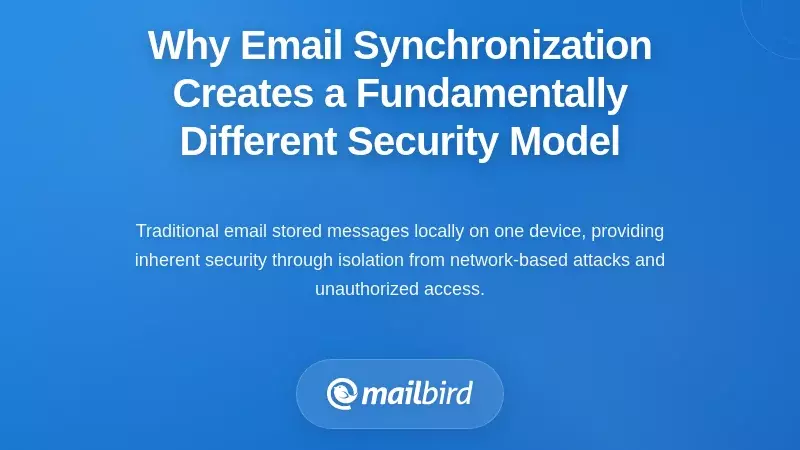 Why Email Synchronization Creates a Fundamentally Different Security Model

Traditional email stored messages locally on one device, providing inherent security through isolation from network-based attacks and unauthorized access.

mailbird